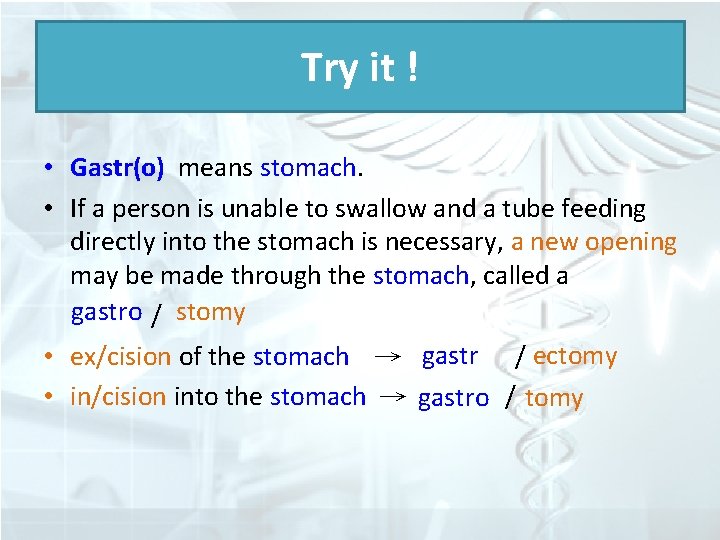 Try it !

• Gastr(o) means stomach.
• If a person is unable to swallow and a tube feeding directly into the stomach is necessary, a new opening may be made through the stomach, called a gastro / stomy
• ex/cision of the stomach → gastr / ectomy
• in/cision into the stomach → gastro / tomy